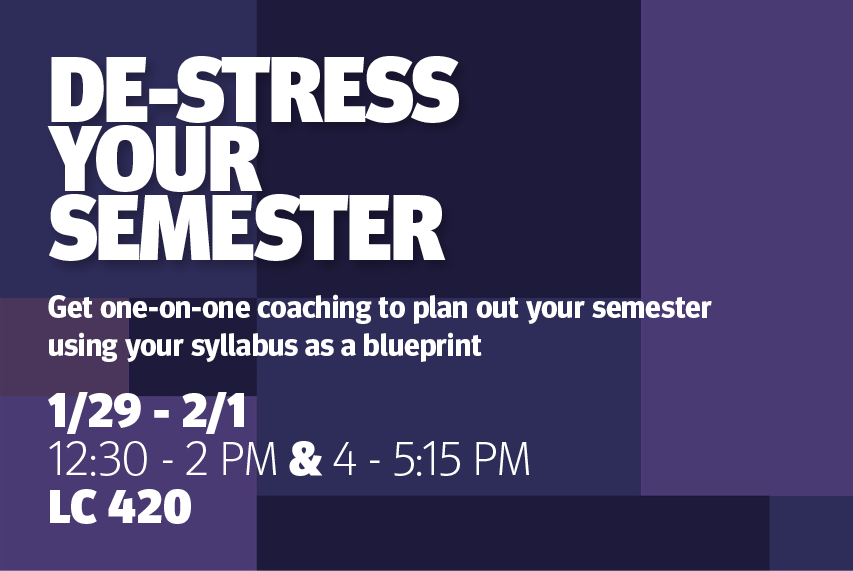 DE-STRESS YOUR SEMESTER

Get one-on-one coaching to plan out your semester using your syllabus as a blueprint

1/29 - 2/1
12:30 - 2 PM & 4 - 5:15 PM
LC 420